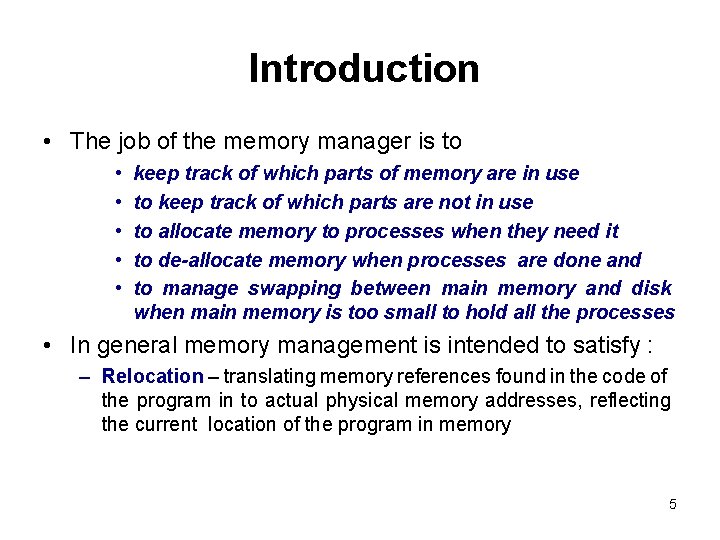 Introduction

• The job of the memory manager is to
• keep track of which parts of memory are in use
• to keep track of which parts are not in use
• to allocate memory to processes when they need it
• to de-allocate memory when processes are done and
• to manage swapping between main memory and disk when main memory is too small to hold all the processes

• In general memory management is intended to satisfy :
– Relocation – translating memory references found in the code of the program in to actual physical memory addresses, reflecting the current location of the program in memory

5